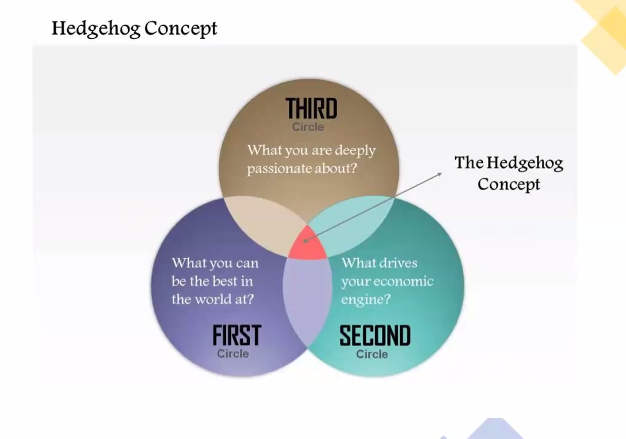 Hedgehog Concept

THIRD
Circle
What you are deeply passionate about?

The Hedgehog Concept

What you can be the best in the world at?

FIRST
Circle

What drives your economic engine?

SECOND
Circle